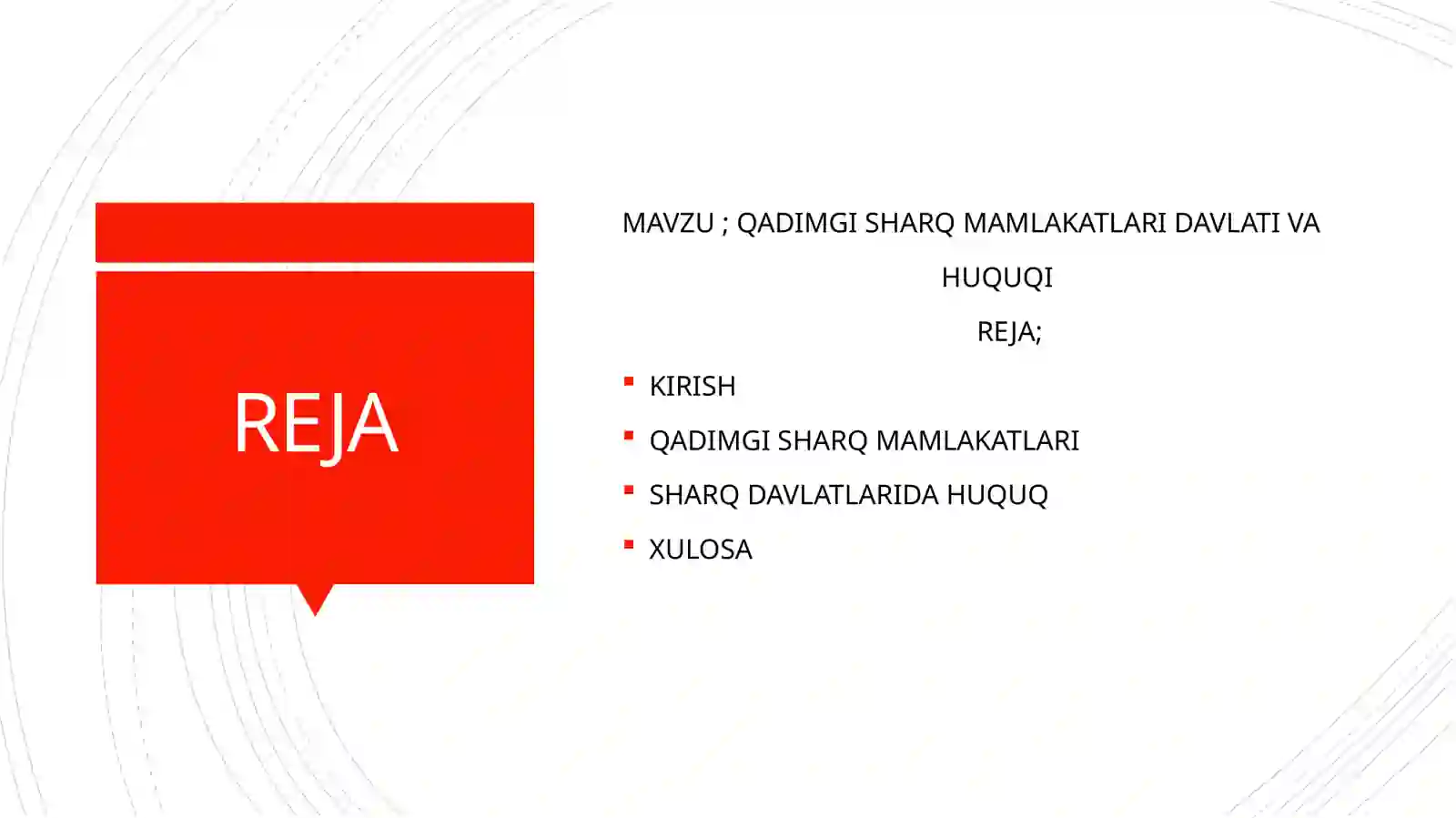 REJA

MAVZU ; QADIMGI SHARQ MAMLAKATLARI DAVLATI VA HUQUQI

REJA;

- KIRISH
- QADIMGI SHARQ MAMLAKATLARI
- SHARQ DAVLATLARIDA HUQUQ
- XULOSA